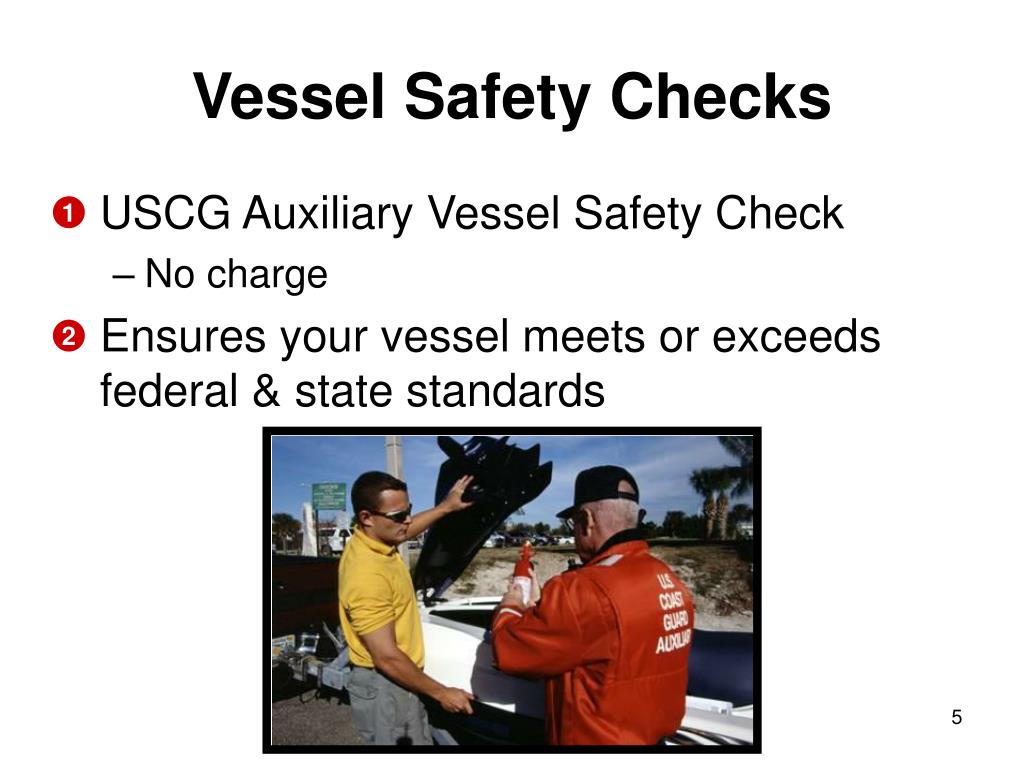 Vessel Safety Checks

❶ USCG Auxiliary Vessel Safety Check

– No charge

❷ Ensures your vessel meets or exceeds federal & state standards

U.S. COAST GUARD AUXILIARY

5